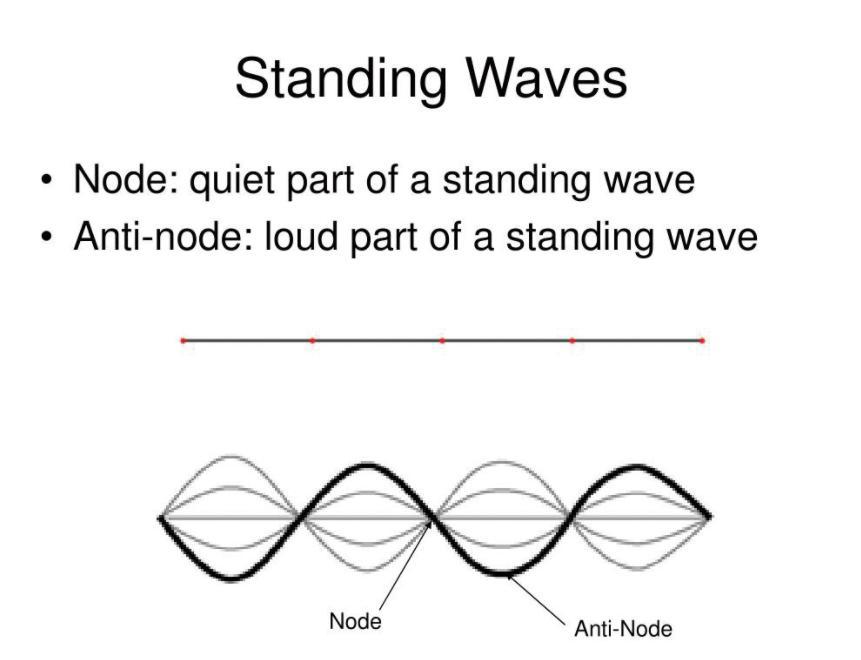 Standing Waves

• Node: quiet part of a standing wave
• Anti-node: loud part of a standing wave

Node

Anti-Node